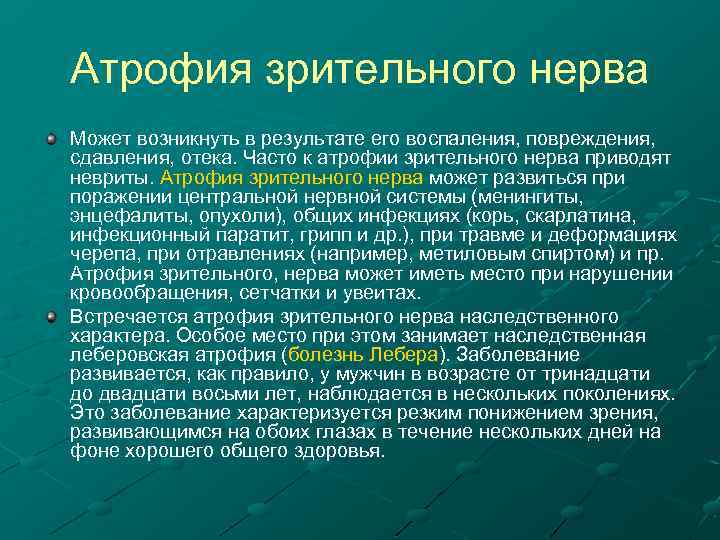 Атрофия зрительного нерва

Может возникнуть в результате его воспаления, повреждения, сдавления, отека. Часто к атрофии зрительного нерва приводят невриты. Атрофия зрительного нерва может развиться при поражении центральной нервной системы (менингиты, энцефалиты, опухоли), общих инфекциях (корь, скарлатина, инфекционный паратит, грипп и др.), при травме и деформациях черепа, при отравлениях (например, метиловым спиртом) и пр. Атрофия зрительного, нерва может иметь место при нарушении кровообращения, сетчатки и увеитах.

Встречается атрофия зрительного нерва наследственного характера. Особое место при этом занимает наследственная леберовская атрофия (болезнь Лебера). Заболевание развивается, как правило, у мужчин в возрасте от тринадцати до двадцати восьми лет, наблюдается в нескольких поколениях. Это заболевание характеризуется резким понижением зрения, развивающимся на обоих глазах в течение нескольких дней на фоне хорошего общего здоровья.